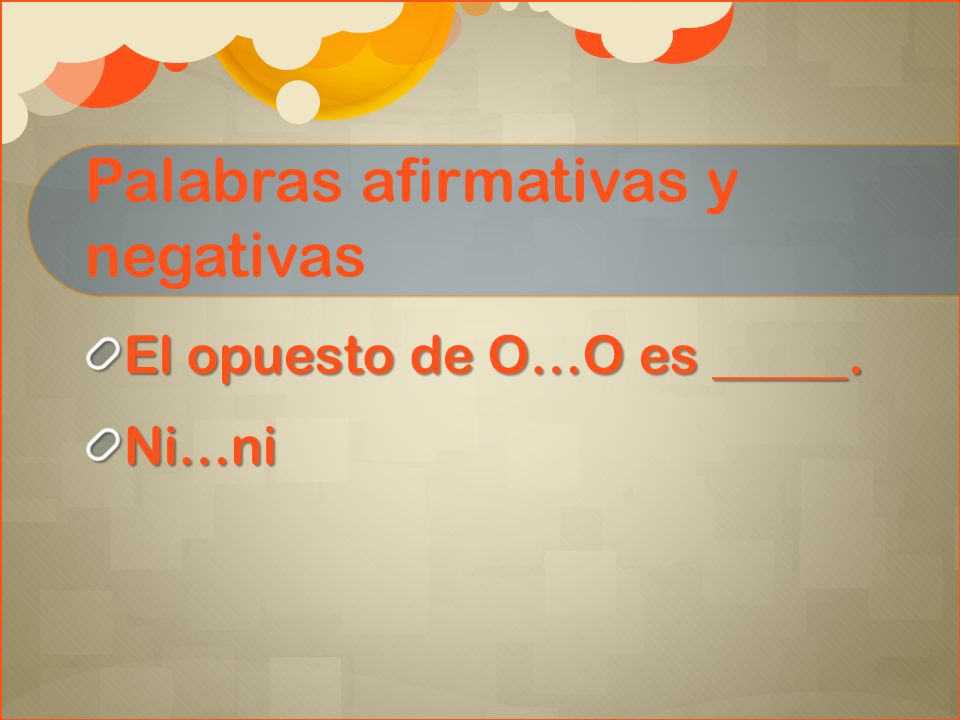 Palabras afirmativas y negativas

El opuesto de O…O es _____.

Ni…ni